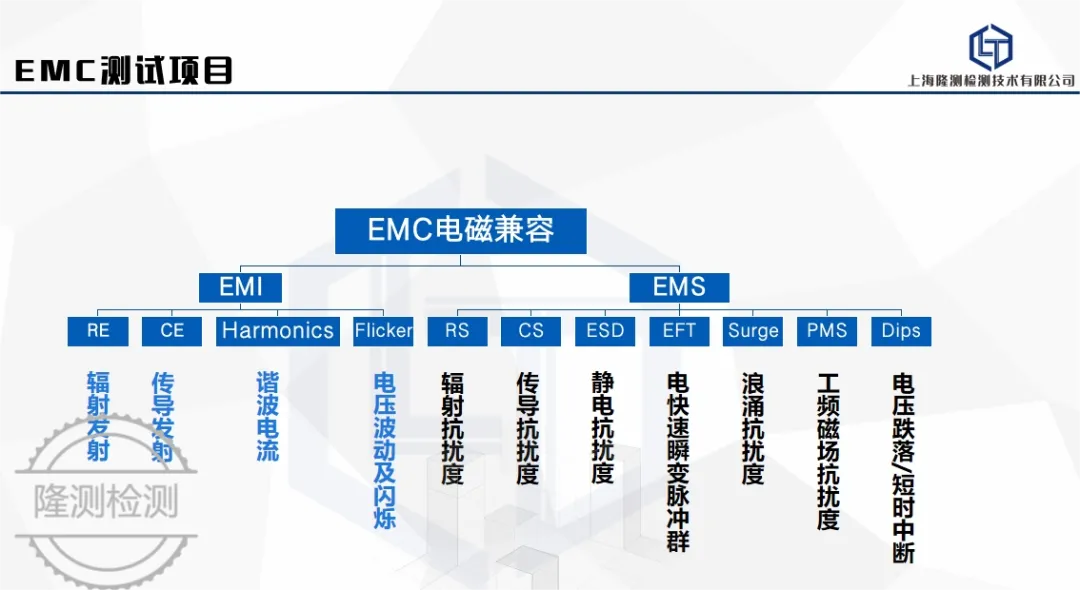 EMC测试项目

上海隆测检测技术有限公司

EMC电磁兼容

EMI

EMS

RE

CE

Harmonics

Flicker

RS

CS

ESD

EFT

Surge

PMS

Dips

辐射发射

传导发射

谐波电流

电压波动及闪烁

辐射抗扰度

传导抗扰度

静电抗扰度

电快速瞬变脉冲群

浪涌抗扰度

工频磁场抗扰度

电压跌落/短时中断

隆测检测